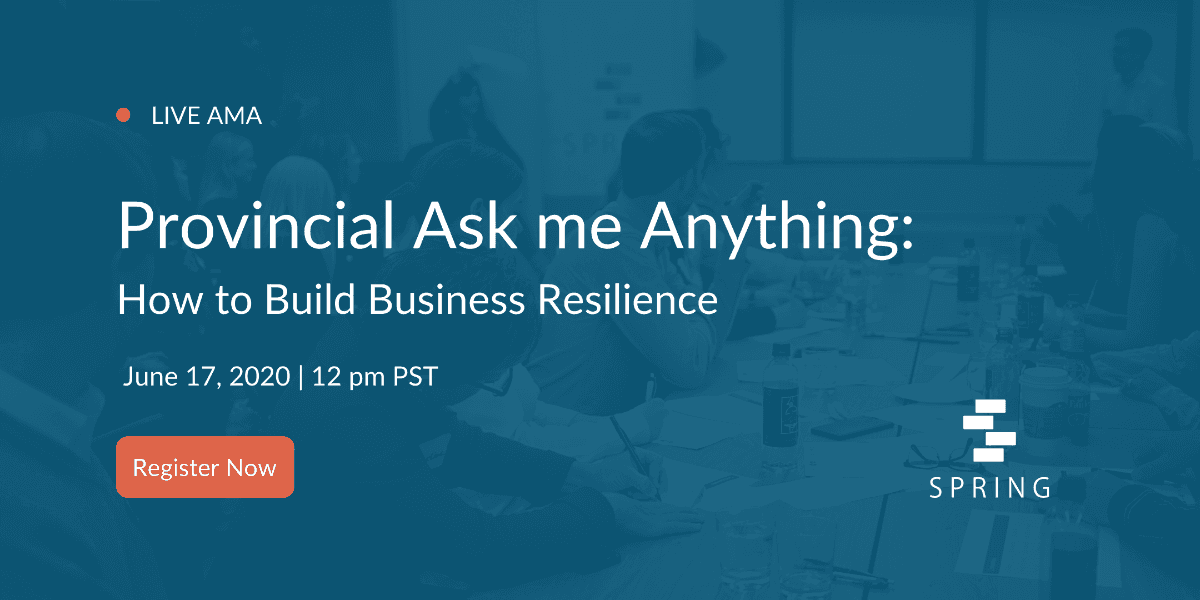 LIVE AMA

Provincial Ask me Anything:
How to Build Business Resilience

June 17, 2020 | 12 pm PST

Register Now

SPRING